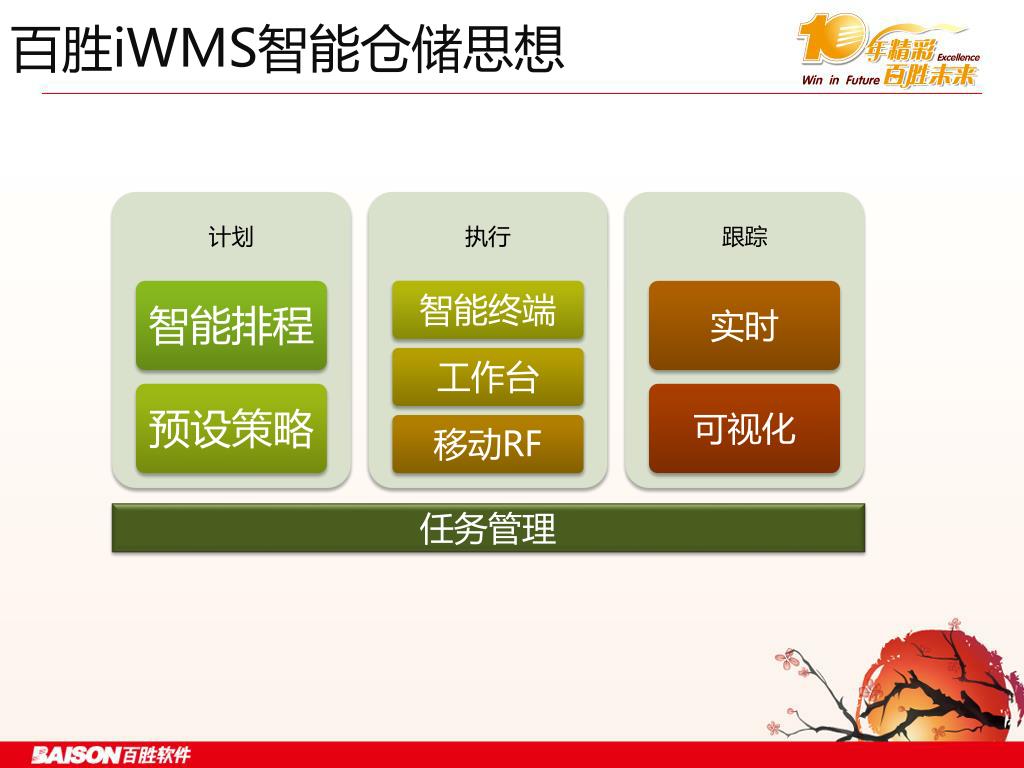 百胜iWMS智能仓储思想

10年精彩 Excellence
Win in Future 百胜未来

计划

智能排程

预设策略

执行

智能终端

工作台

移动RF

跟踪

实时

可视化

任务管理

BAISON百胜软件